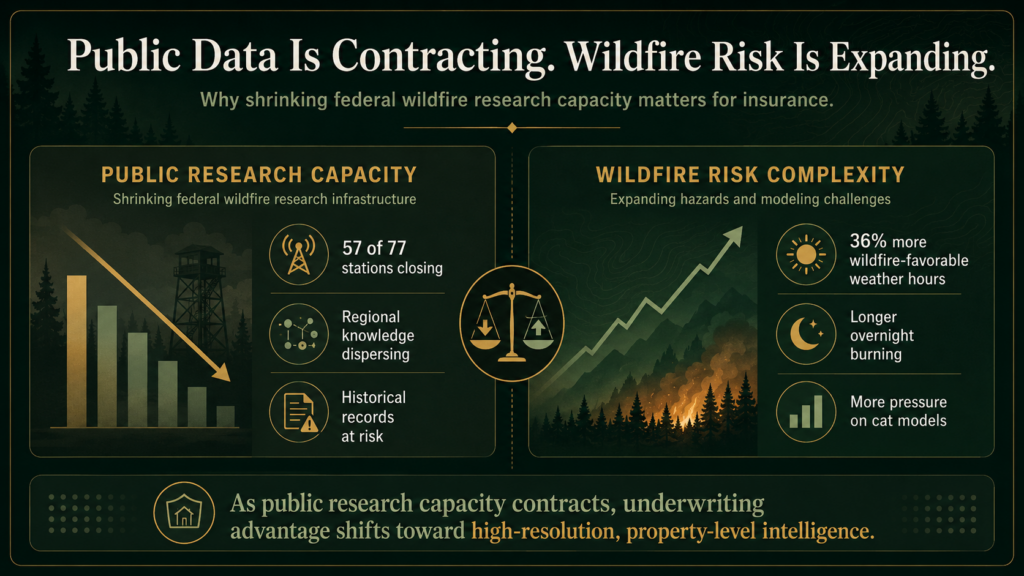 Public Data Is Contracting. Wildfire Risk Is Expanding.

Why shrinking federal wildfire research capacity matters for insurance.

PUBLIC RESEARCH CAPACITY

Shrinking federal wildfire research infrastructure

57 of 77 stations closing

Regional knowledge dispersing

Historical records at risk

WILDFIRE RISK COMPLEXITY

Expanding hazards and modeling challenges

36% more wildfire-favorable weather hours

Longer overnight burning

More pressure on cat models

As public research capacity contracts, underwriting advantage shifts toward high-resolution, property-level intelligence.